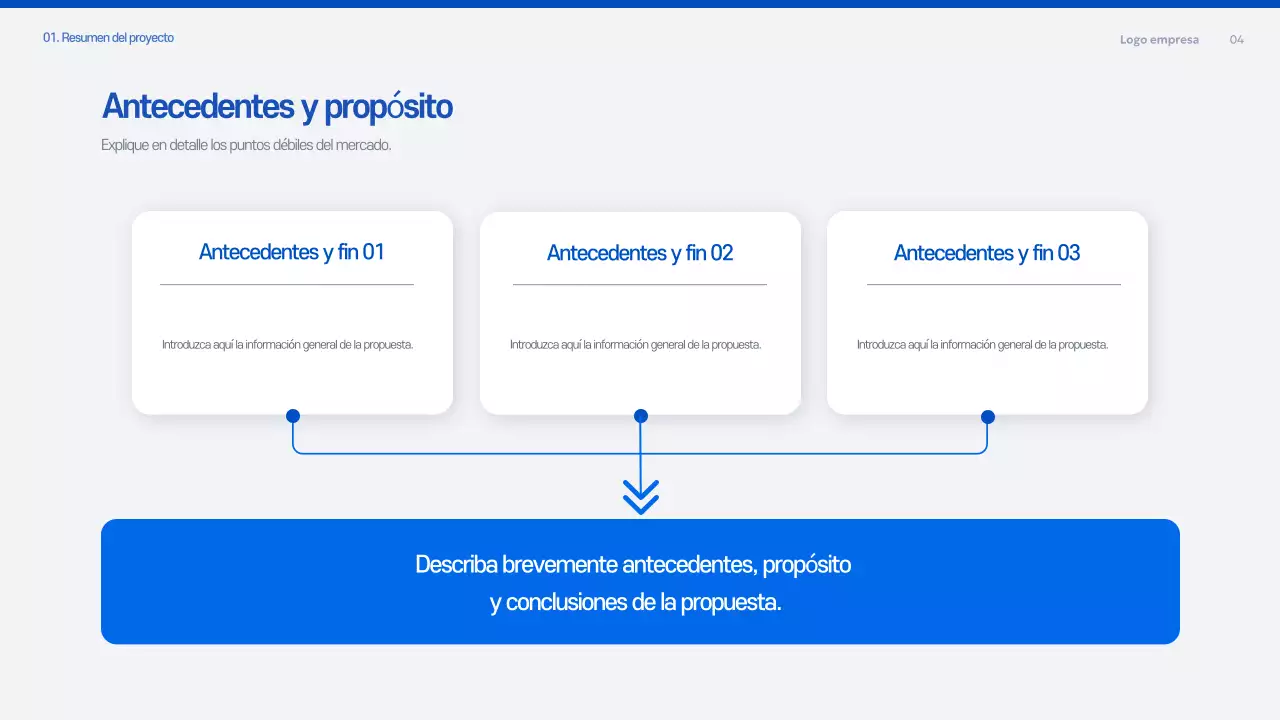 01. Resumen del proyecto

Logo empresa 04

Antecedentes y propósito

Explique en detalle los puntos débiles del mercado.

Antecedentes y fin 01

Introduzca aquí la información general de la propuesta.

Antecedentes y fin 02

Introduzca aquí la información general de la propuesta.

Antecedentes y fin 03

Introduzca aquí la información general de la propuesta.

Describa brevemente antecedentes, propósito y conclusiones de la propuesta.